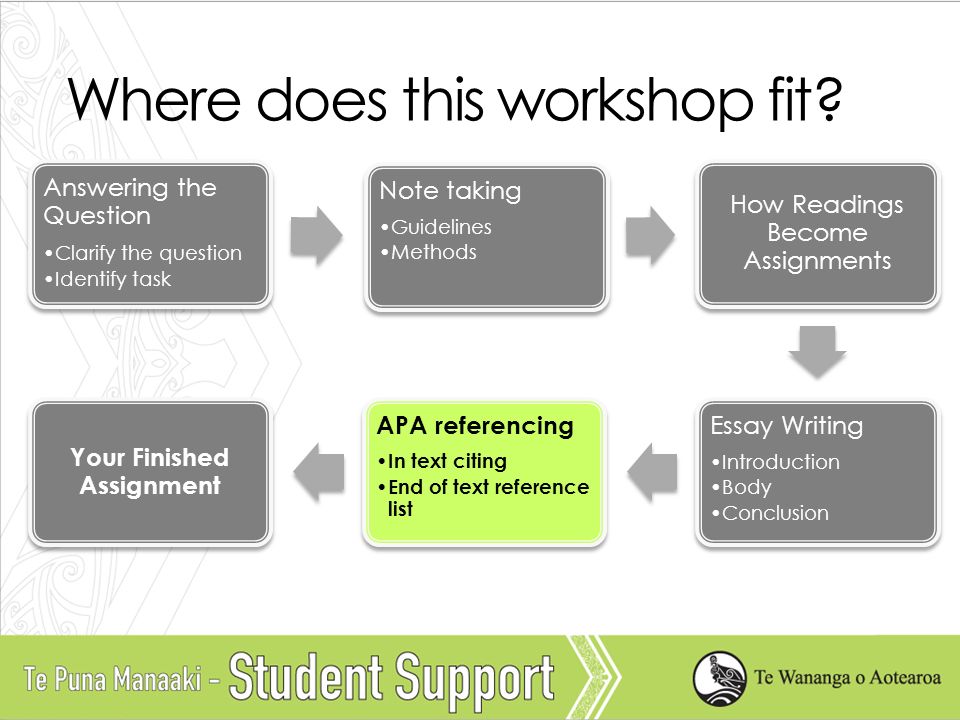 Where does this workshop fit?

Answering the Question
•Clarify the question
•Identify task

Note taking
•Guidelines
•Methods

How Readings Become Assignments

Essay Writing
•Introduction
•Body
•Conclusion

APA referencing
•In text citing
•End of text reference list

Your Finished Assignment

Te Puna Manaaki - Student Support

Te Wananga o Aotearoa